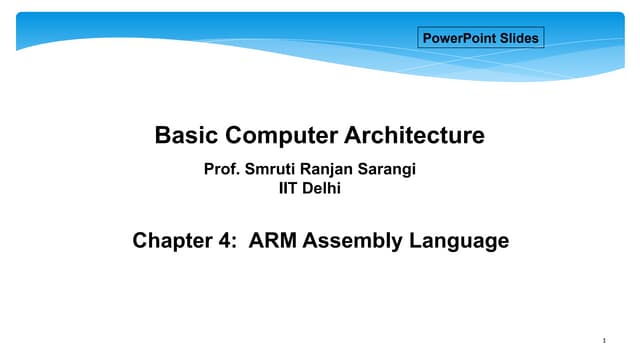 PowerPoint Slides

Basic Computer Architecture

Prof. Smruti Ranjan Sarangi
IIT Delhi

Chapter 4: ARM Assembly Language

1